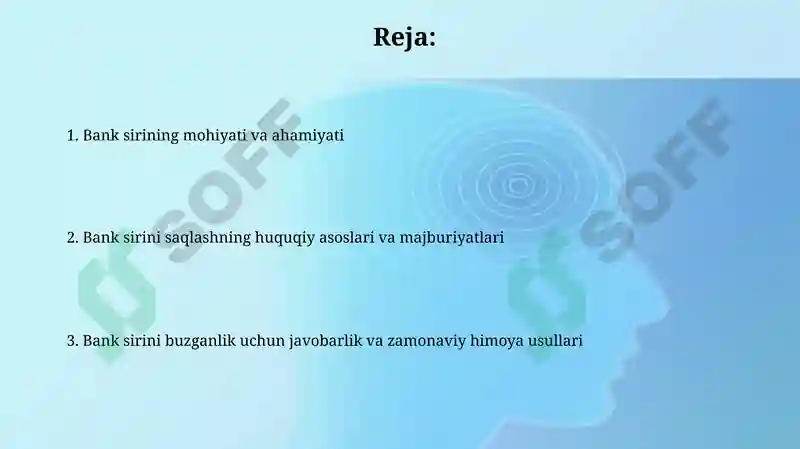 Reja:

1. Bank sirining mohiyati va ahamiyati

2. Bank sirini saqlashning huquqiy asoslari va majburiyatlari

3. Bank sirini buzganlik uchun javobarlik va zamonaviy himoya usullari

SOFF

SOFF